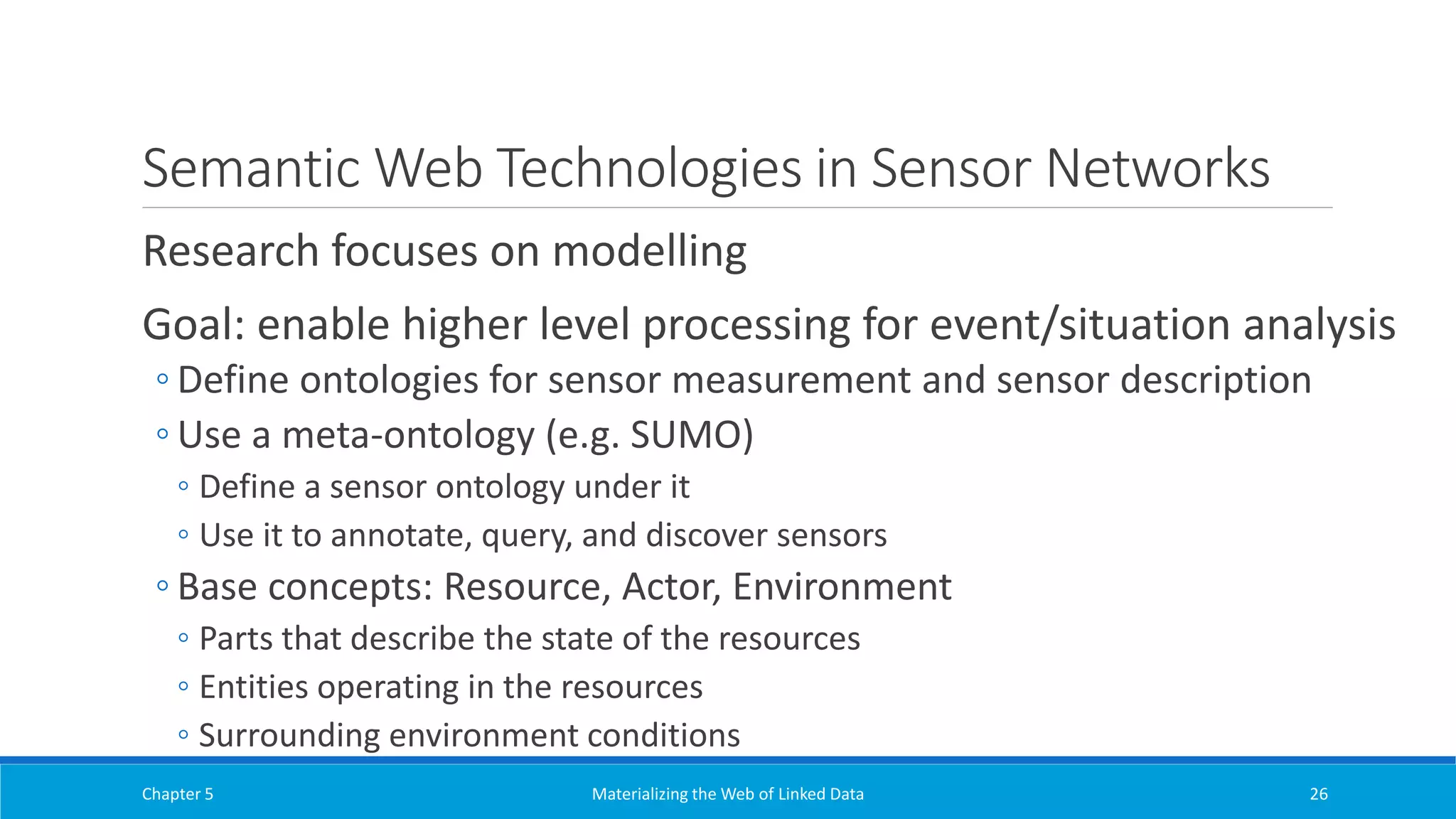 Semantic Web Technologies in Sensor Networks

Research focuses on modelling

Goal: enable higher level processing for event/situation analysis

◦ Define ontologies for sensor measurement and sensor description

◦ Use a meta-ontology (e.g. SUMO)

◦ Define a sensor ontology under it

◦ Use it to annotate, query, and discover sensors

◦ Base concepts: Resource, Actor, Environment

◦ Parts that describe the state of the resources

◦ Entities operating in the resources

◦ Surrounding environment conditions

Chapter 5

Materializing the Web of Linked Data

26